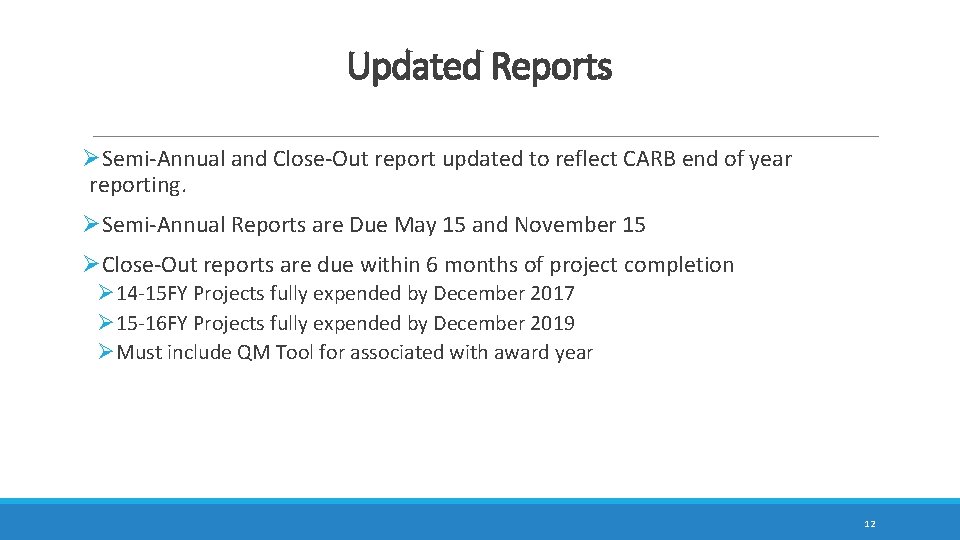 Updated Reports

➢Semi-Annual and Close-Out report updated to reflect CARB end of year reporting.

➢Semi-Annual Reports are Due May 15 and November 15

➢Close-Out reports are due within 6 months of project completion

➢14-15FY Projects fully expended by December 2017

➢15-16FY Projects fully expended by December 2019

➢Must include QM Tool for associated with award year

12